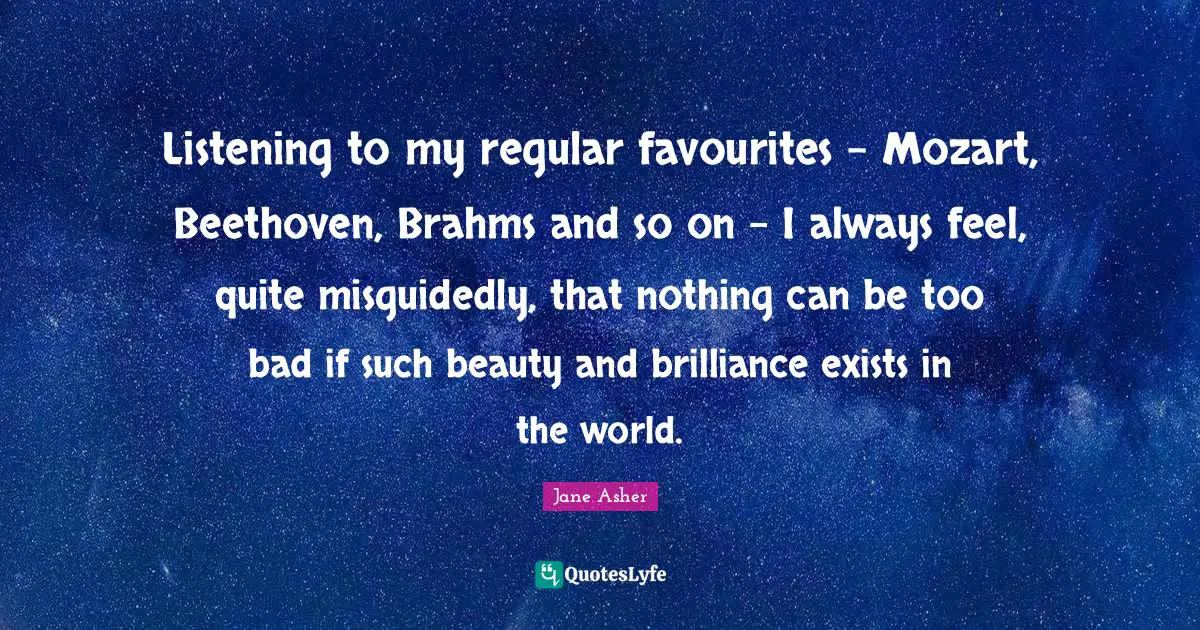 Listening to my regular favourites - Mozart, Beethoven, Brahms and so on - I always feel, quite misguidedly, that nothing can be too bad if such beauty and brilliance exists in the world.

Jane Asher

QuotesLyfe